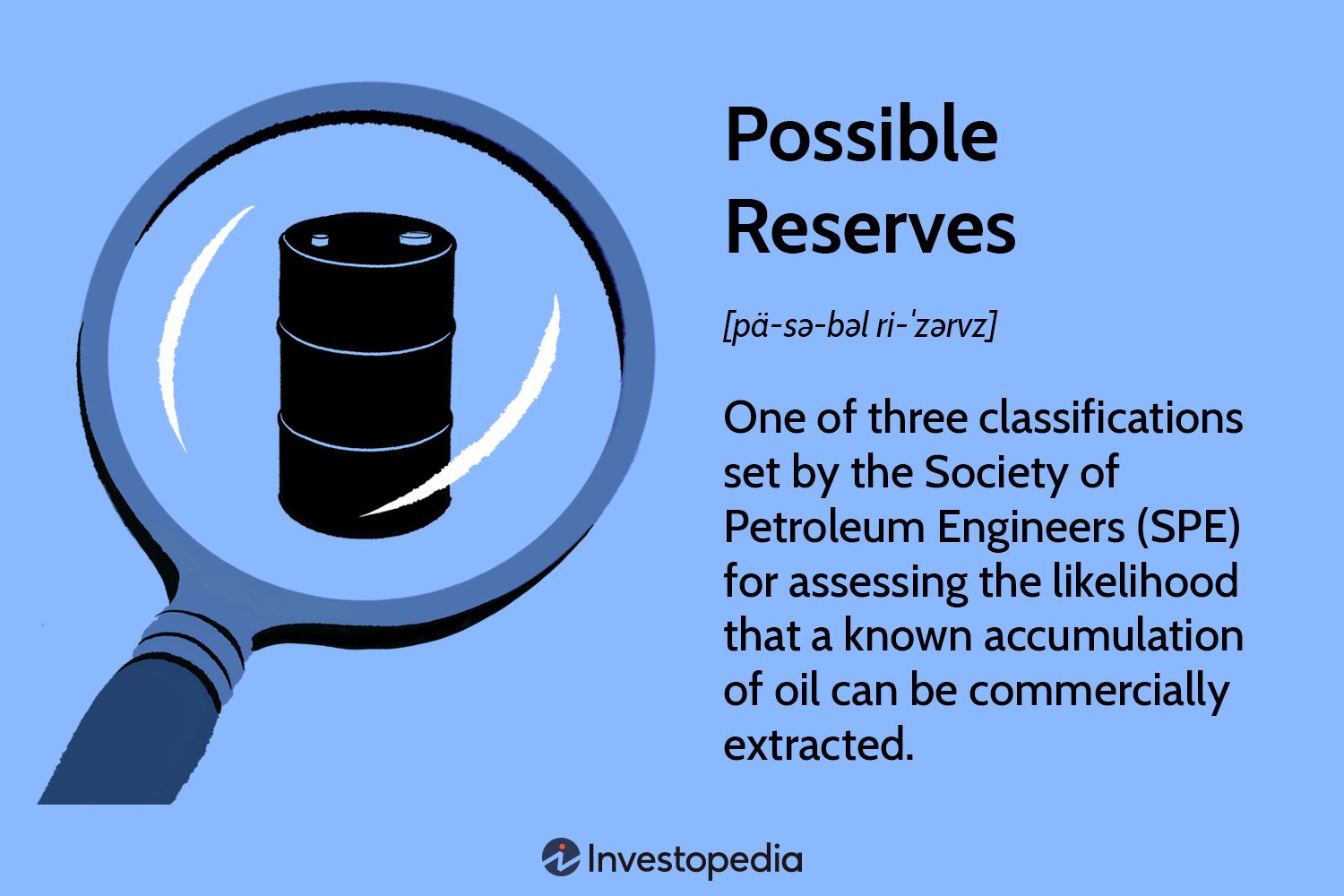 Possible Reserves

[pä-sə-bəl ri-ˈzərvz]

One of three classifications set by the Society of Petroleum Engineers (SPE) for assessing the likelihood that a known accumulation of oil can be commercially extracted.

Investopedia